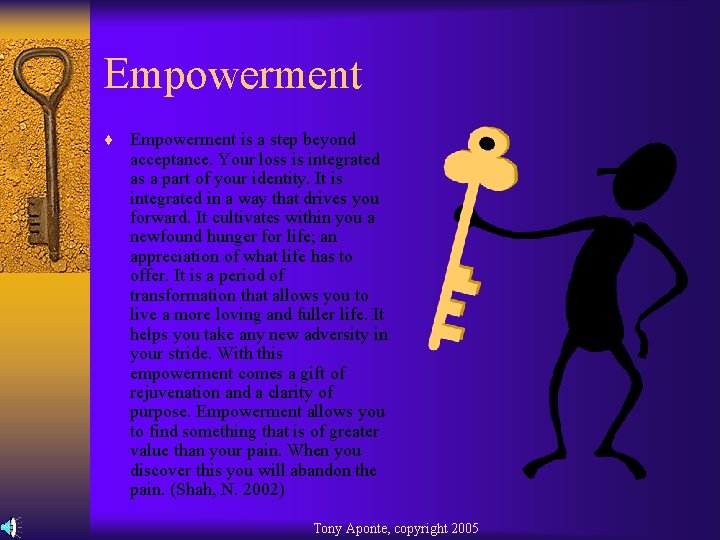 Empowerment

♦ Empowerment is a step beyond acceptance. Your loss is integrated as a part of your identity. It is integrated in a way that drives you forward. It cultivates within you a newfound hunger for life; an appreciation of what life has to offer. It is a period of transformation that allows you to live a more loving and fuller life. It helps you take any new adversity in your stride. With this empowerment comes a gift of rejuvenation and a clarity of purpose. Empowerment allows you to find something that is of greater value than your pain. When you discover this you will abandon the pain. (Shah, N. 2002)

Tony Aponte, copyright 2005